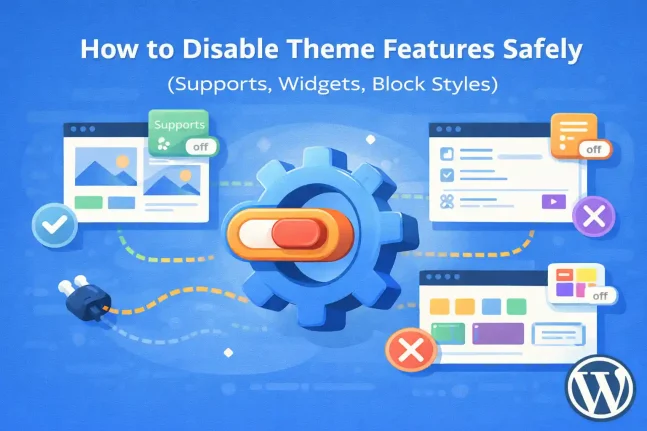 How to Disable Theme Features Safely
(Supports, Widgets, Block Styles)

Supports
off

off

off